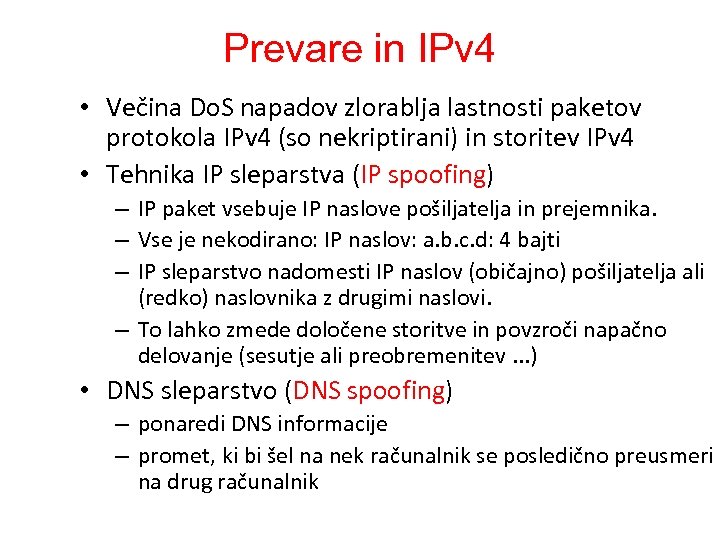 Prevare in IPv4

• Večina DoS napadov zlorablja lastnosti paketov protokola IPv4 (so nekriptirani) in storitev IPv4
• Tehnika IP sleparstva (IP spoofing)
– IP paket vsebuje IP naslove pošiljatelja in prejemnika.
– Vse je nekodirano: IP naslov: a.b.c.d: 4 bajti
– IP sleparstvo nadomesti IP naslov (običajno) pošiljatelja ali (redko) naslovnika z drugimi naslovi.
– To lahko zmede določene storitve in povzroči napačno delovanje (sesutje ali preobremenitev ...)
• DNS sleparstvo (DNS spoofing)
– ponaredi DNS informacije
– promet, ki bi šel na nek računalnik se posledično preusmeri na drug računalnik